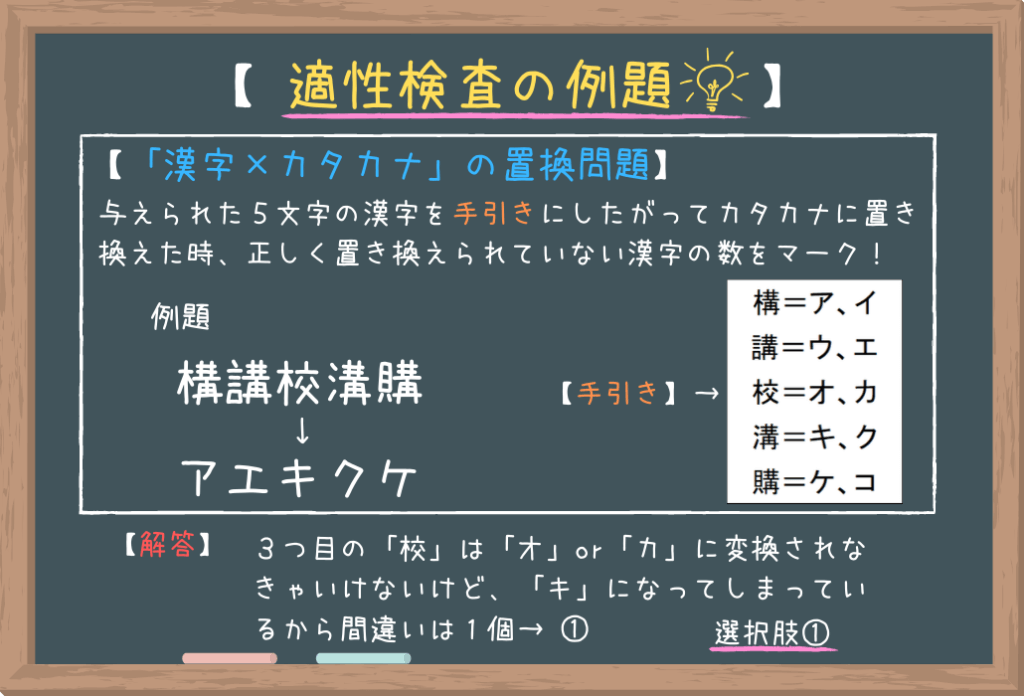 【 適性検査の例題 】

【「漢字×カタカナ」の置換問題】

与えられた５文字の漢字を手引きにしたがってカタカナに置き換えた時、正しく置き換えられていない漢字の数をマーク！

例題

構講校溝購
↓
アエキクケ

【手引き】→

構＝ア、イ
講＝ウ、エ
校＝オ、カ
溝＝キ、ク
購＝ケ、コ

【解答】 ３つ目の「校」は「オ」or「カ」に変換されなきゃいけないけど、「キ」になってしまっているから間違いは１個→ ①

選択肢①